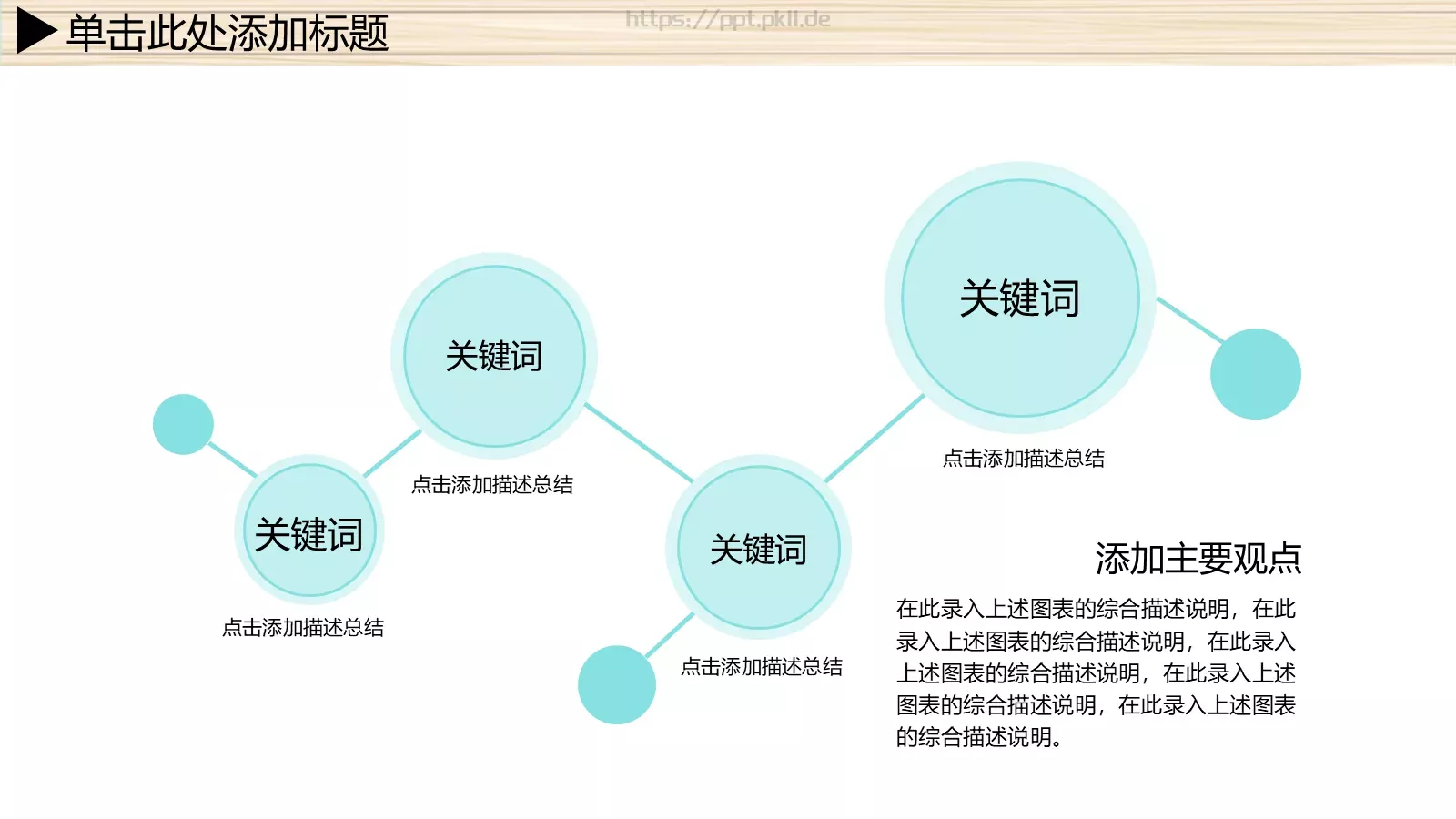 单击此处添加标题

https://ppt.pkll.de

关键词

点击添加描述总结

关键词

点击添加描述总结

关键词

点击添加描述总结

关键词

点击添加描述总结

添加主要观点

在此录入上述图表的综合描述说明，在此录入上述图表的综合描述说明，在此录入上述图表的综合描述说明，在此录入上述图表的综合描述说明，在此录入上述图表的综合描述说明。